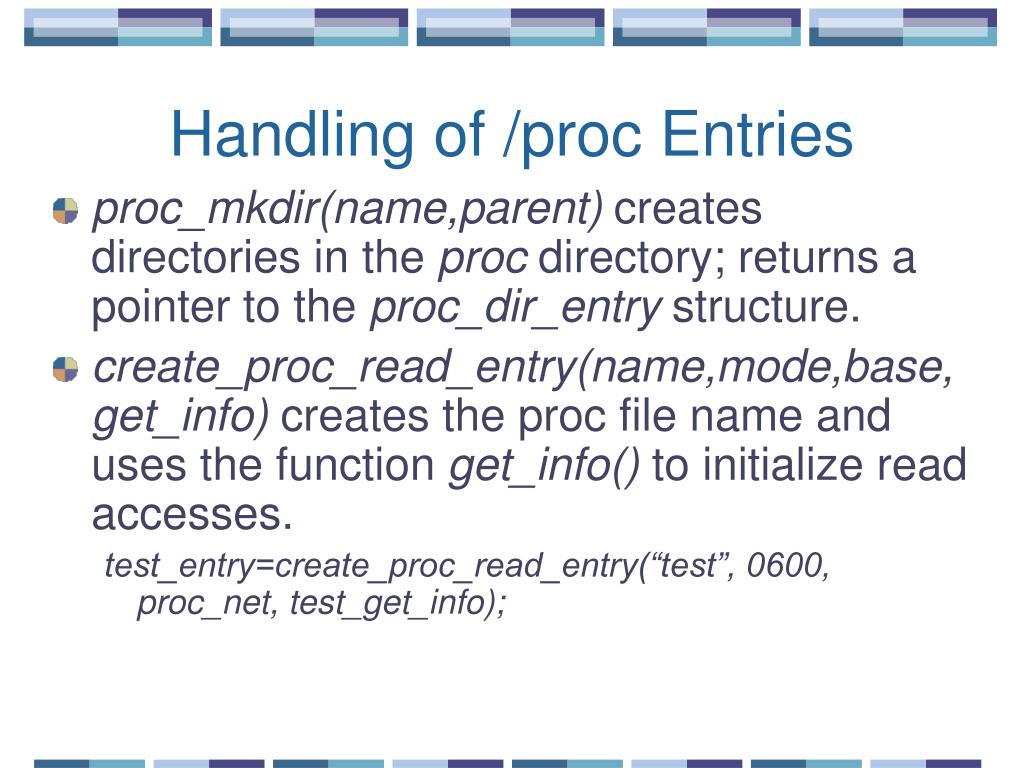 Handling of /proc Entries

proc_mkdir(name,parent) creates directories in the proc directory; returns a pointer to the proc_dir_entry structure.

create_proc_read_entry(name,mode,base, get_info) creates the proc file name and uses the function get_info() to initialize read accesses.

test_entry=create_proc_read_entry(“test”, 0600, proc_net, test_get_info);